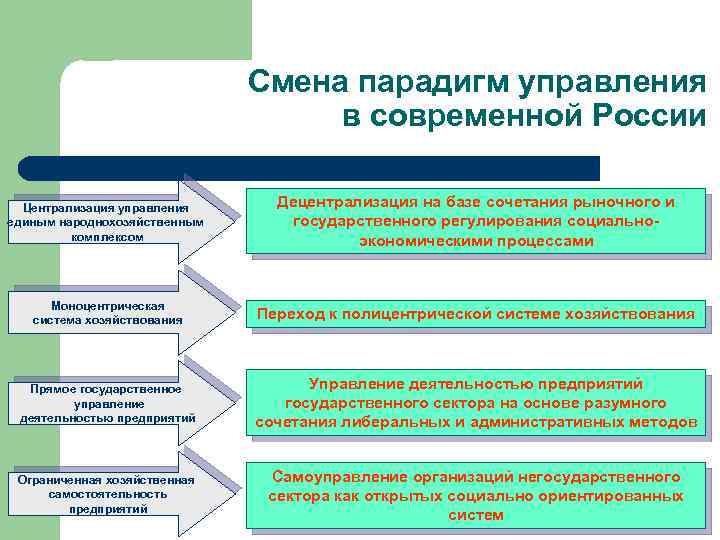 Смена парадигм управления в современной России

Централизация управления единым народнохозяйственным комплексом

Децентрализация на базе сочетания рыночного и государственного регулирования социально-экономическими процессами

Моноцентрическая система хозяйствования

Переход к полицентрической системе хозяйствования

Прямое государственное управление деятельностью предприятий

Управление деятельностью предприятий государственного сектора на основе разумного сочетания либеральных и административных методов

Ограниченная хозяйственная самостоятельность предприятий

Самоуправление организаций негосударственного сектора как открытых социально ориентированных систем